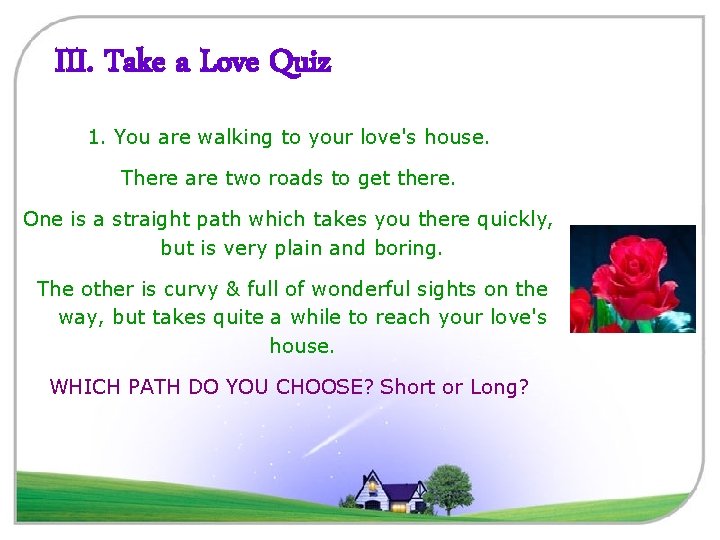 III. Take a Love Quiz

1. You are walking to your love's house.

There are two roads to get there.

One is a straight path which takes you there quickly, but is very plain and boring.

The other is curvy & full of wonderful sights on the way, but takes quite a while to reach your love's house.

WHICH PATH DO YOU CHOOSE? Short or Long?